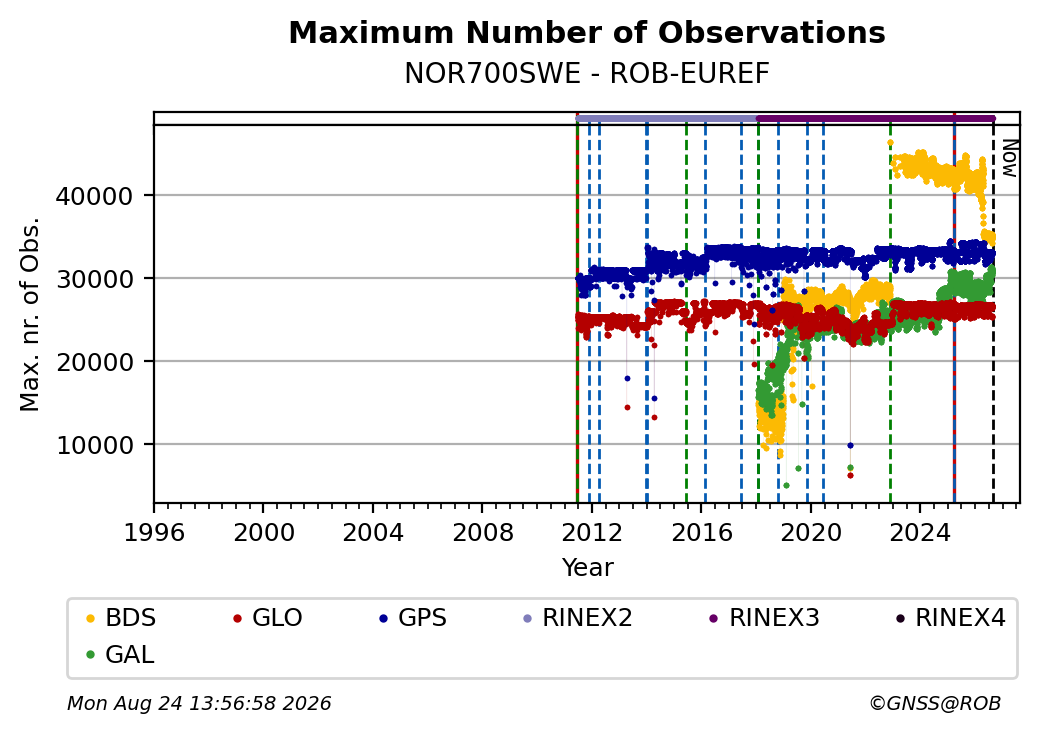 Maximum Number of Observations
NOR700SWE - ROB-EUREF

Now

Max. nr. of Obs.

40000
30000
20000
10000

1996 2000 2004 2008 2012 2016 2020 2024

Year

BDS GLO GPS RINEX2 RINEX3 RINEX4
GAL

Mon Aug 24 13:56:58 2026

©GNSS@ROB